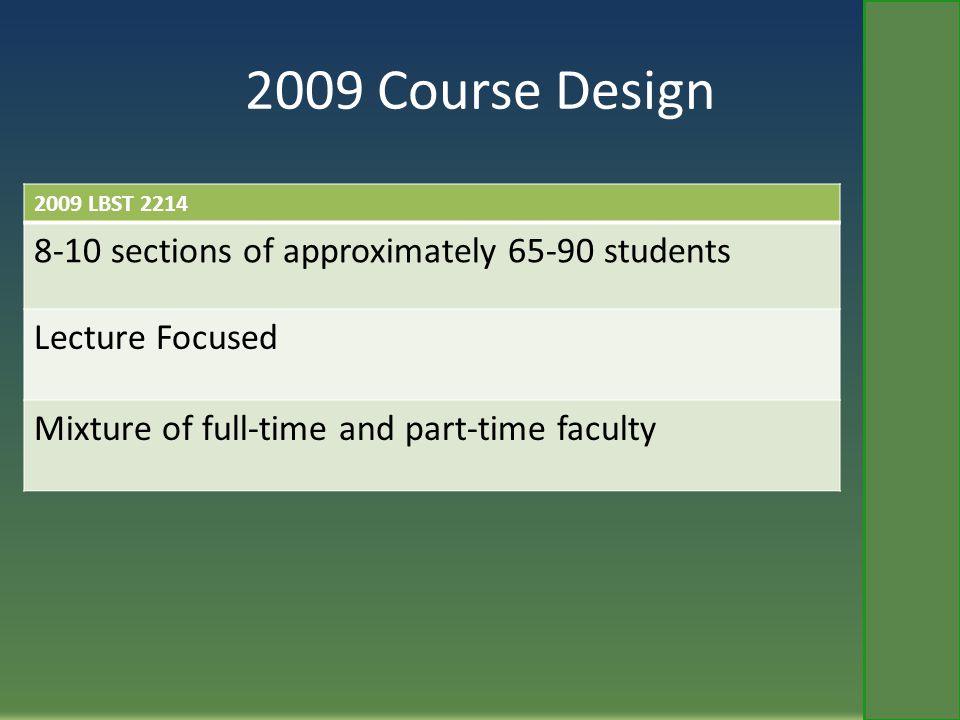 2009 Course Design

| 2009 LBST 2214 |
|---|
| 8-10 sections of approximately 65-90 students |
| Lecture Focused |
| Mixture of full-time and part-time faculty |